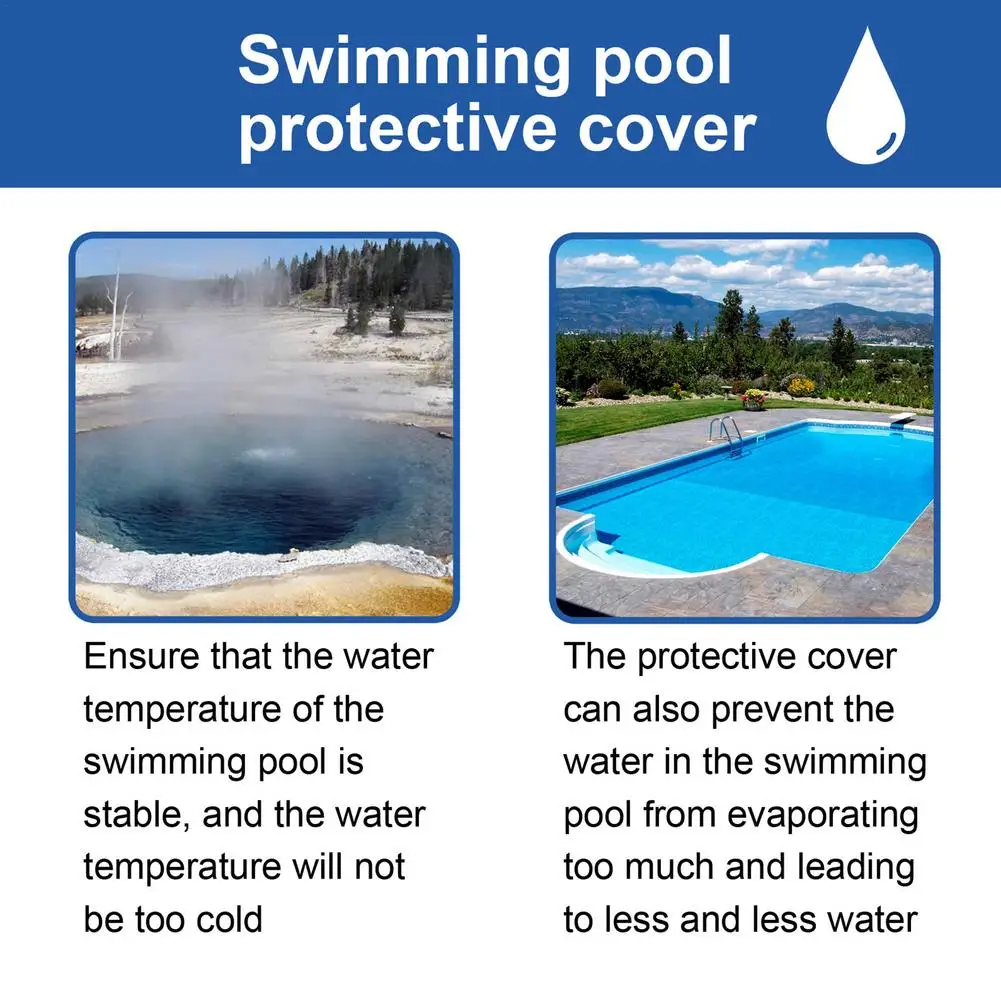 Swimming pool protective cover

Ensure that the water temperature of the swimming pool is stable, and the water temperature will not be too cold

The protective cover can also prevent the water in the swimming pool from evaporating too much and leading to less and less water